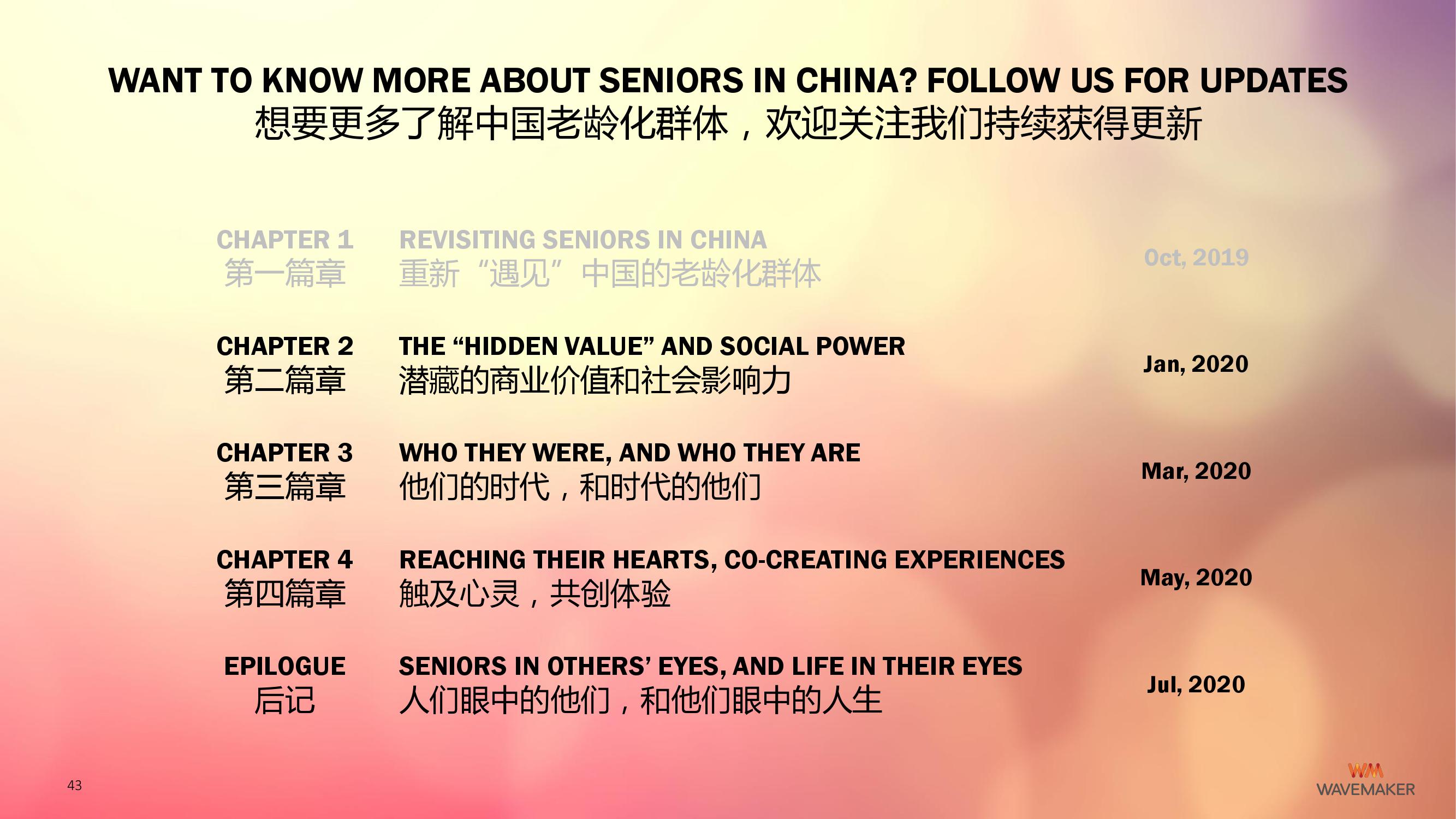 WANT TO KNOW MORE ABOUT SENIORS IN CHINA? FOLLOW US FOR UPDATES
想要更多了解中国老龄化群体，欢迎关注我们持续获得更新

CHAPTER 1
第一篇章
REVISITING SENIORS IN CHINA
重新“遇见”中国的老龄化群体
Oct, 2019

CHAPTER 2
第二篇章
THE “HIDDEN VALUE” AND SOCIAL POWER
潜藏的商业价值和社会影响力
Jan, 2020

CHAPTER 3
第三篇章
WHO THEY WERE, AND WHO THEY ARE
他们的时代，和时代的他们
Mar, 2020

CHAPTER 4
第四篇章
REACHING THEIR HEARTS, CO-CREATING EXPERIENCES
触及心灵，共创体验
May, 2020

EPILOGUE
后记
SENIORS IN OTHERS’ EYES, AND LIFE IN THEIR EYES
人们眼中的他们，和他们眼中的人生
Jul, 2020

43

WM
WAVEMAKER